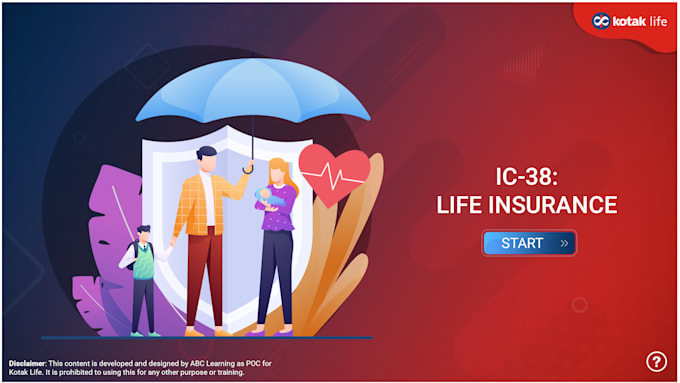 kotak life

IC-38:
LIFE INSURANCE

START »

Disclaimer: This content is developed and designed by ABC Learning as POC for Kotak Life. It is prohibited to using this for any other purpose or training.

?